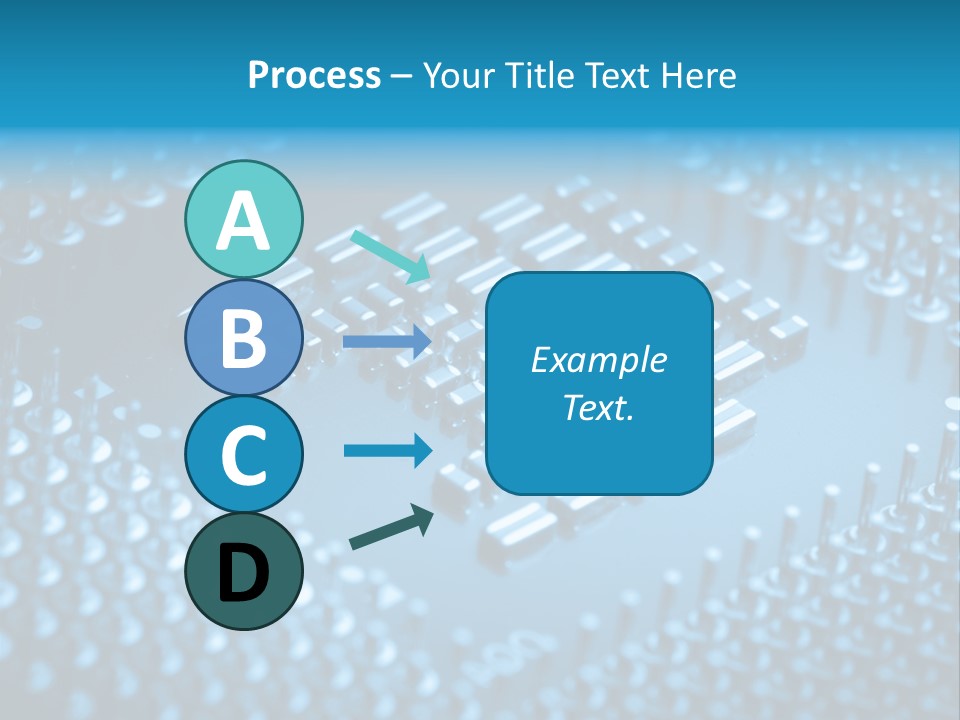 Process – Your Title Text Here

A

B

C

D

Example Text.